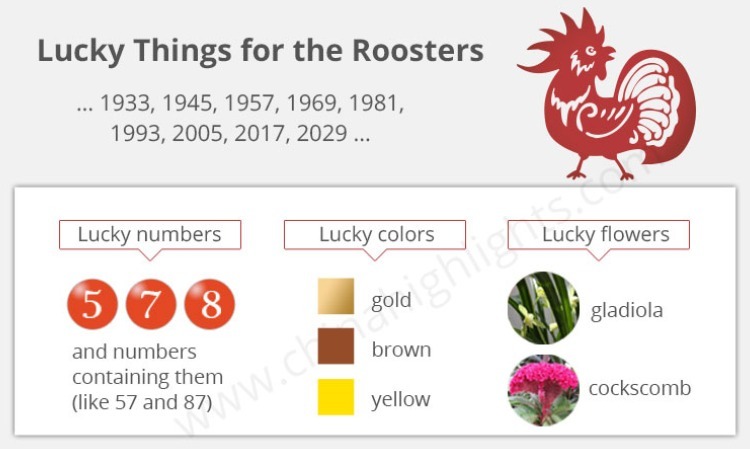 Lucky Things for the Roosters

... 1933, 1945, 1957, 1969, 1981, 1993, 2005, 2017, 2029 ...

Lucky numbers

5 7 8

and numbers containing them (like 57 and 87)

Lucky colors

gold

brown

yellow

Lucky flowers

gladiola

cockscomb

www.chinahighlights.com